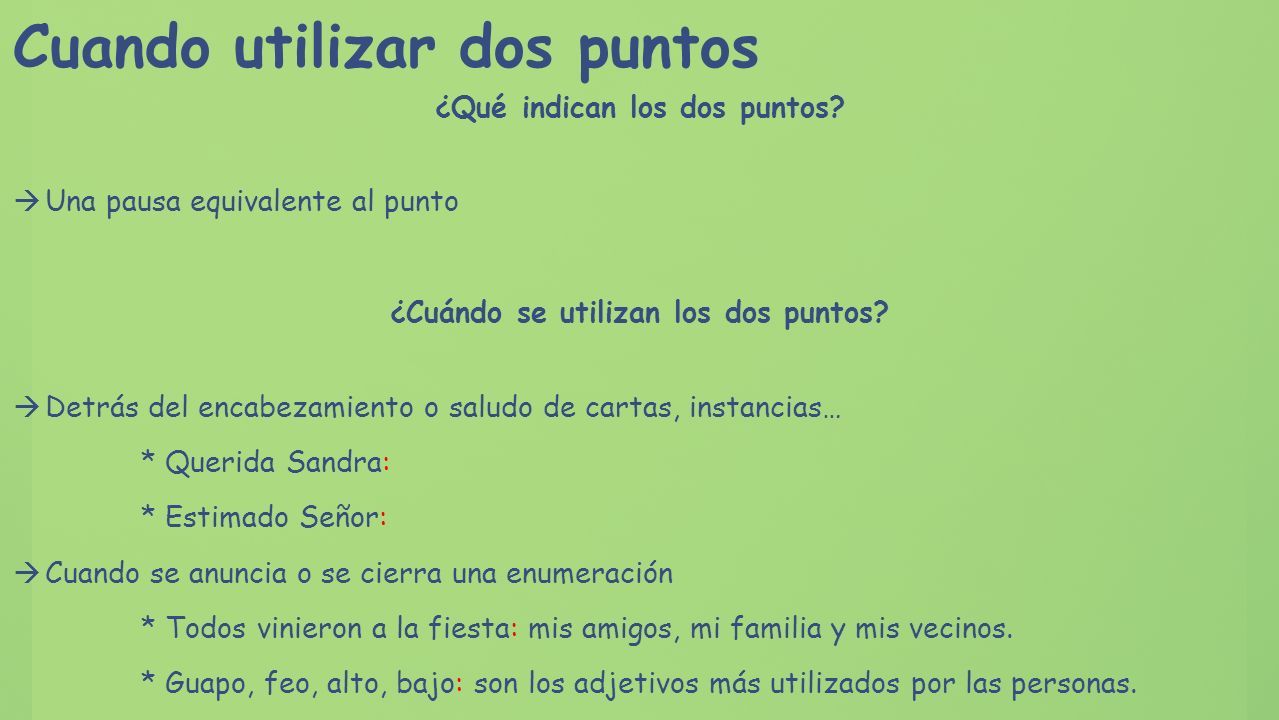 Cuando utilizar dos puntos

¿Qué indican los dos puntos?

→ Una pausa equivalente al punto

¿Cuándo se utilizan los dos puntos?

→ Detrás del encabezamiento o saludo de cartas, instancias…

* Querida Sandra:

* Estimado Señor:

→ Cuando se anuncia o se cierra una enumeración

* Todos vinieron a la fiesta: mis amigos, mi familia y mis vecinos.

* Guapo, feo, alto, bajo: son los adjetivos más utilizados por las personas.